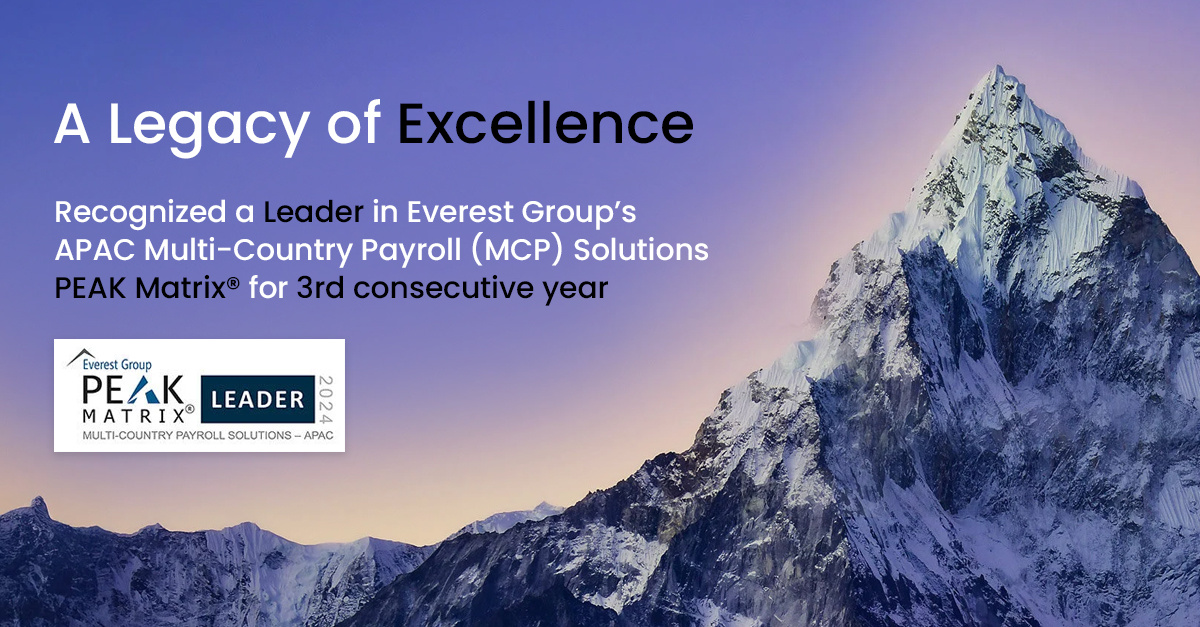 A Legacy of Excellence

Recognized a Leader in Everest Group's APAC Multi-Country Payroll (MCP) Solutions PEAK Matrix® for 3rd consecutive year

Everest Group
PEAK MATRIX®
LEADER
2024
MULTI-COUNTRY PAYROLL SOLUTIONS – APAC